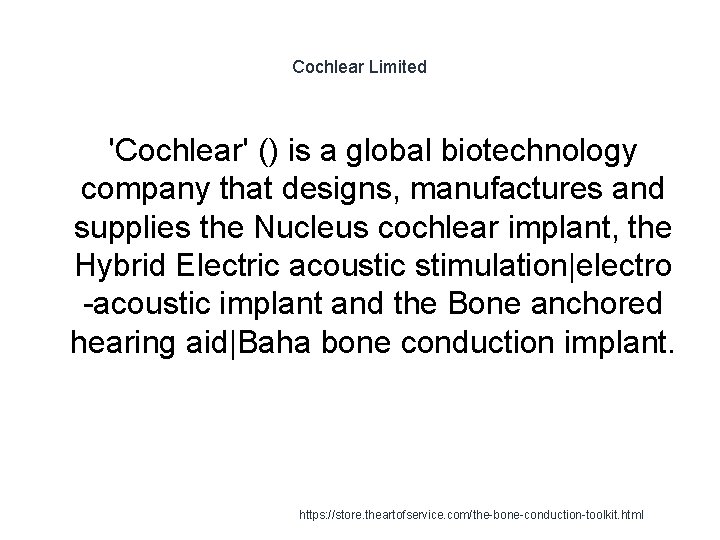 Cochlear Limited

'Cochlear' () is a global biotechnology company that designs, manufactures and supplies the Nucleus cochlear implant, the Hybrid Electric acoustic stimulation|electro-acoustic implant and the Bone anchored hearing aid|Baha bone conduction implant.

https://store.theartofservice.com/the-bone-conduction-toolkit.html